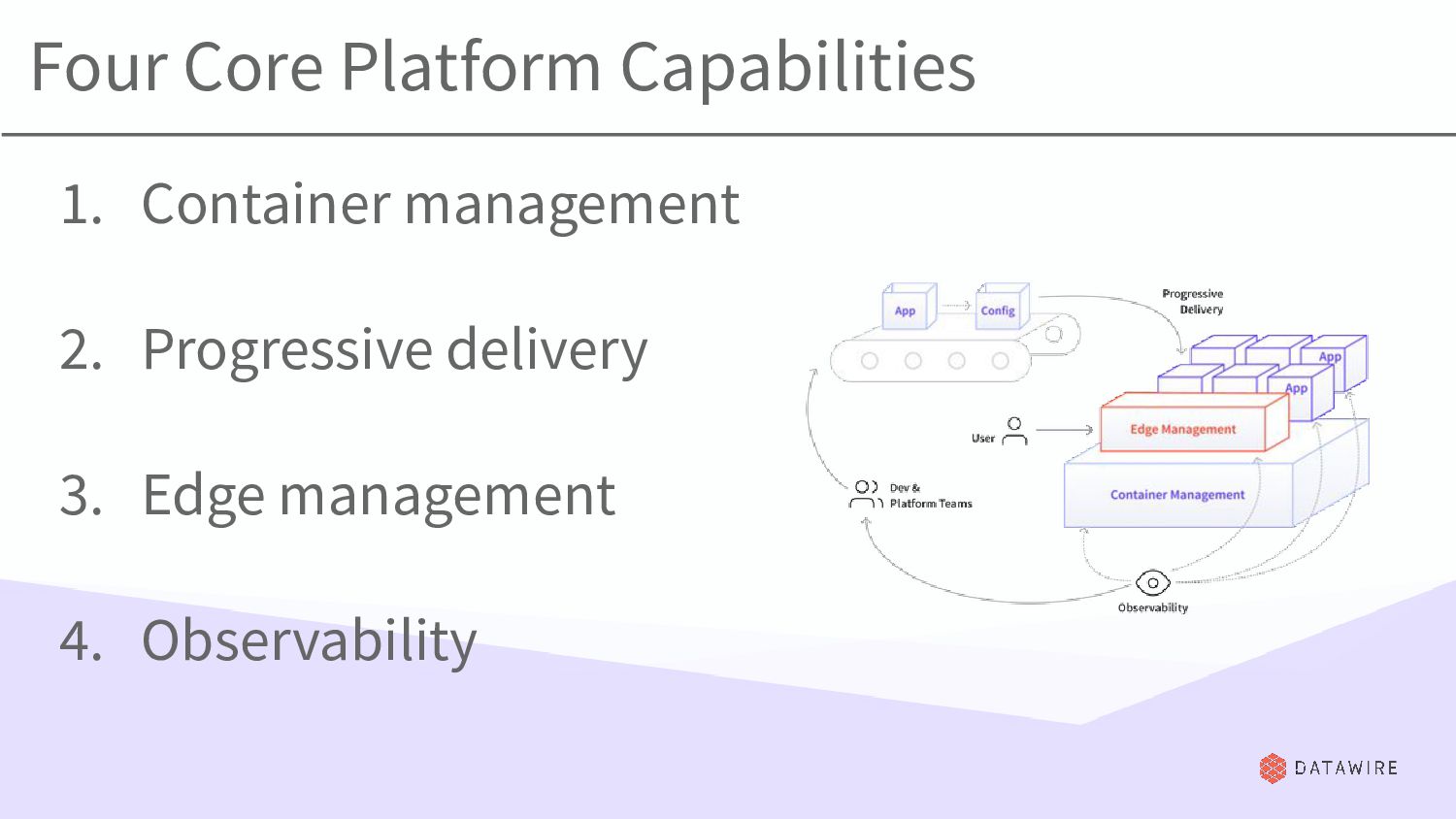 Four Core Platform Capabilities

1. Container management

2. Progressive delivery

3. Edge management

4. Observability

App

Config

Progressive Delivery

App

App

User

Edge Management

Dev & Platform Teams

Container Management

Observability

DATAWIRE